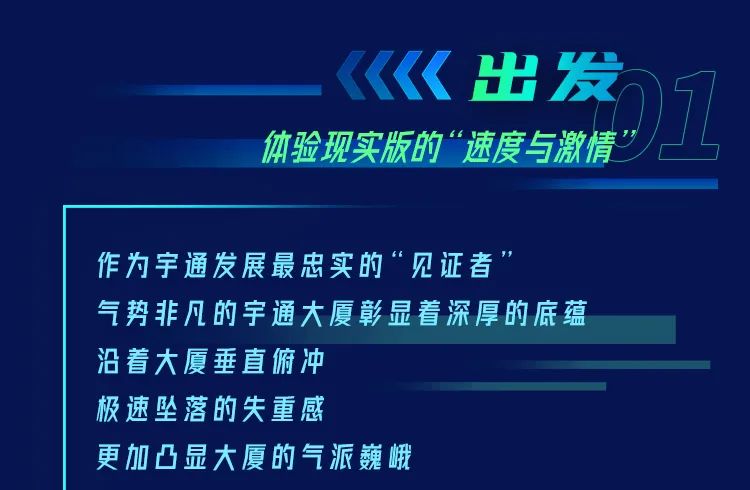 出发 01

体验现实版的“速度与激情”

作为宇通发展最忠实的“见证者”
气势非凡的宇通大厦彰显着深厚的底蕴
沿着大厦垂直俯冲
极速坠落的失重感
更加凸显大厦的气派巍峨